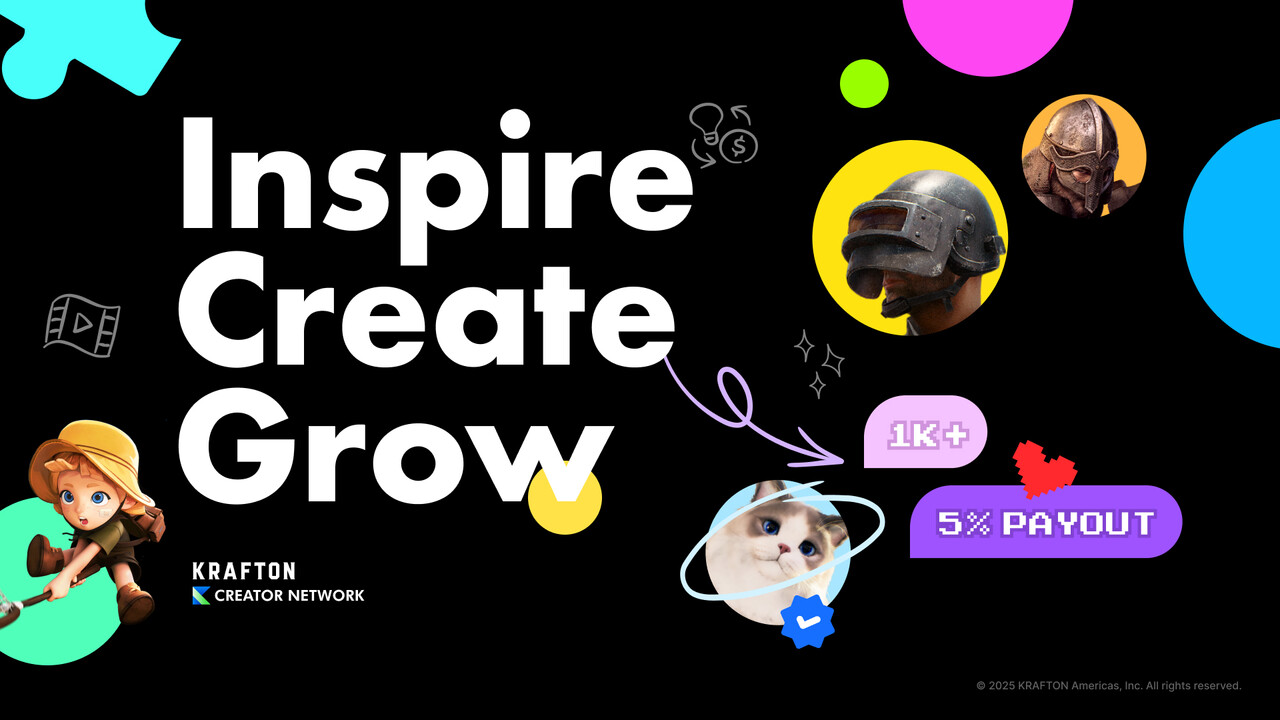 Inspire
Create
Grow

1K+

5% PAYOUT

KRAFTON
CREATOR NETWORK

© 2025 KRAFTON Americas, Inc. All rights reserved.